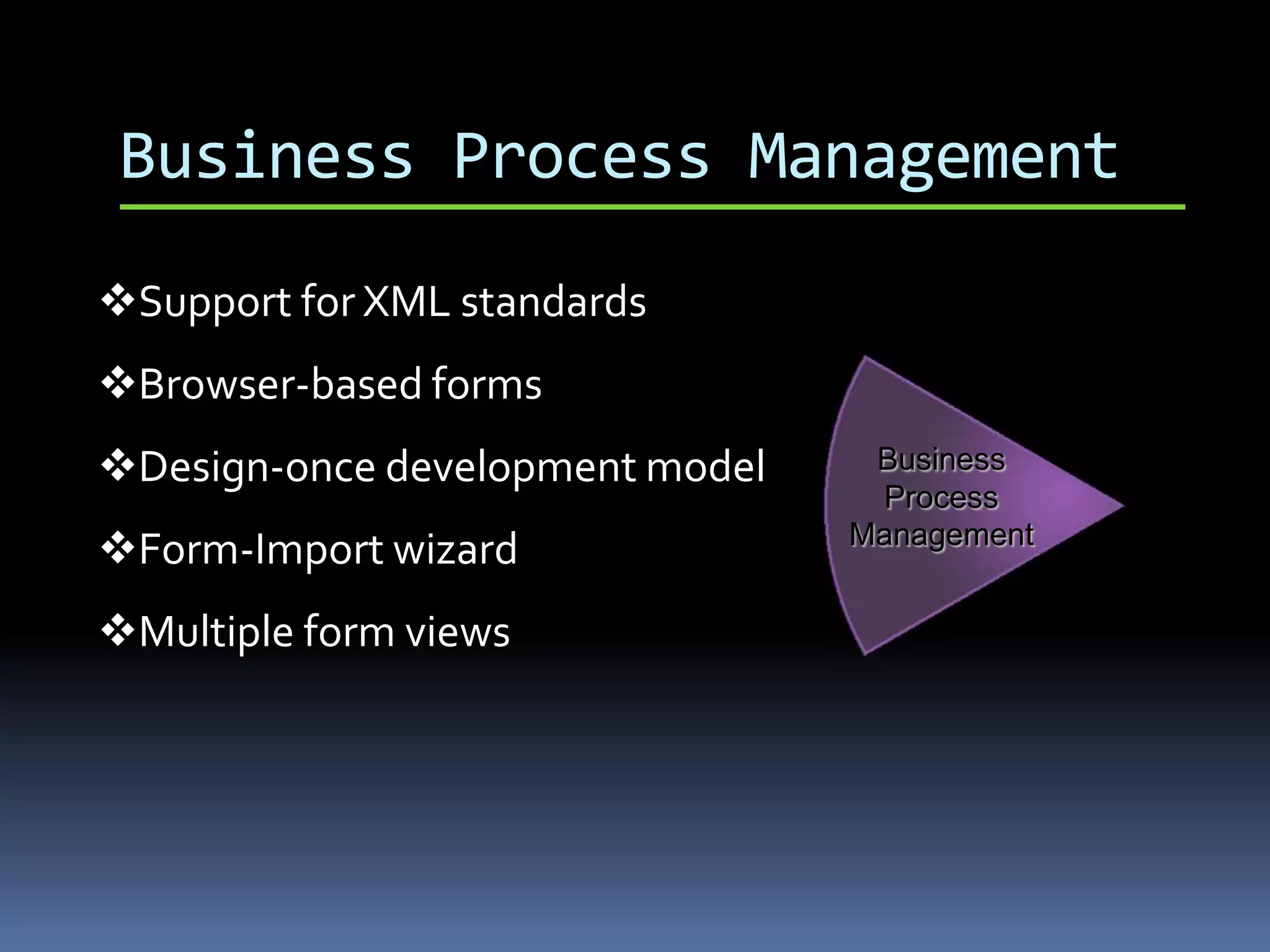 Business Process Management

❖Support for XML standards
❖Browser-based forms
❖Design-once development model
❖Form-Import wizard
❖Multiple form views

Business Process Management